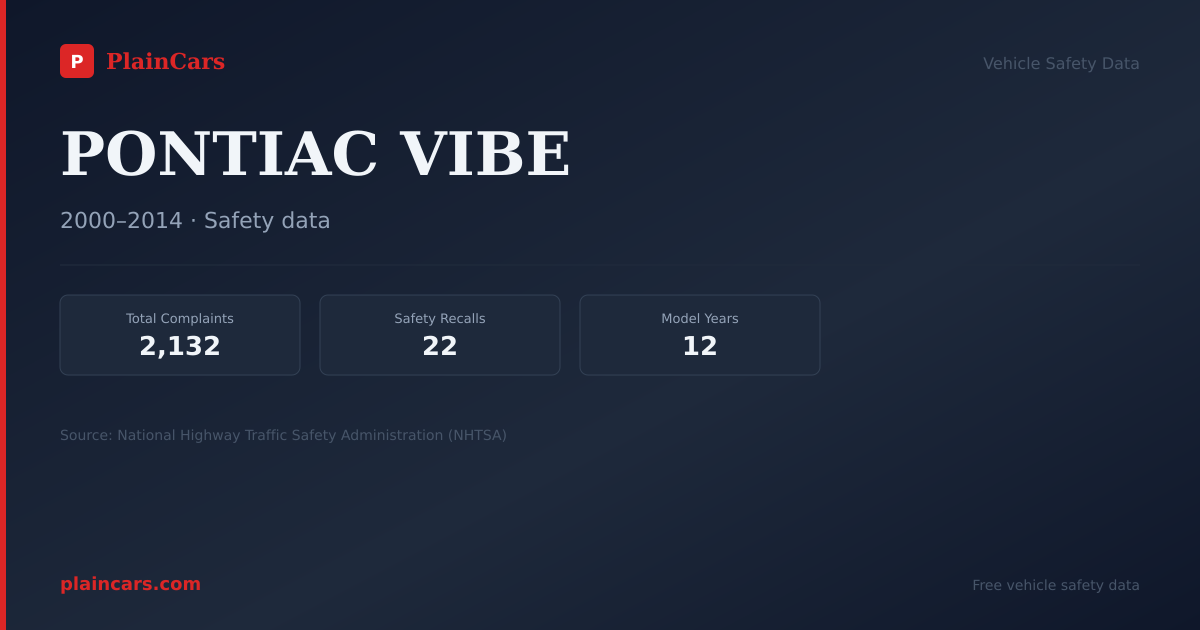 P PlainCars

Vehicle Safety Data

PONTIAC VIBE

2000–2014 · Safety data

Total Complaints
2,132

Safety Recalls
22

Model Years
12

Source: National Highway Traffic Safety Administration (NHTSA)

plaincars.com

Free vehicle safety data